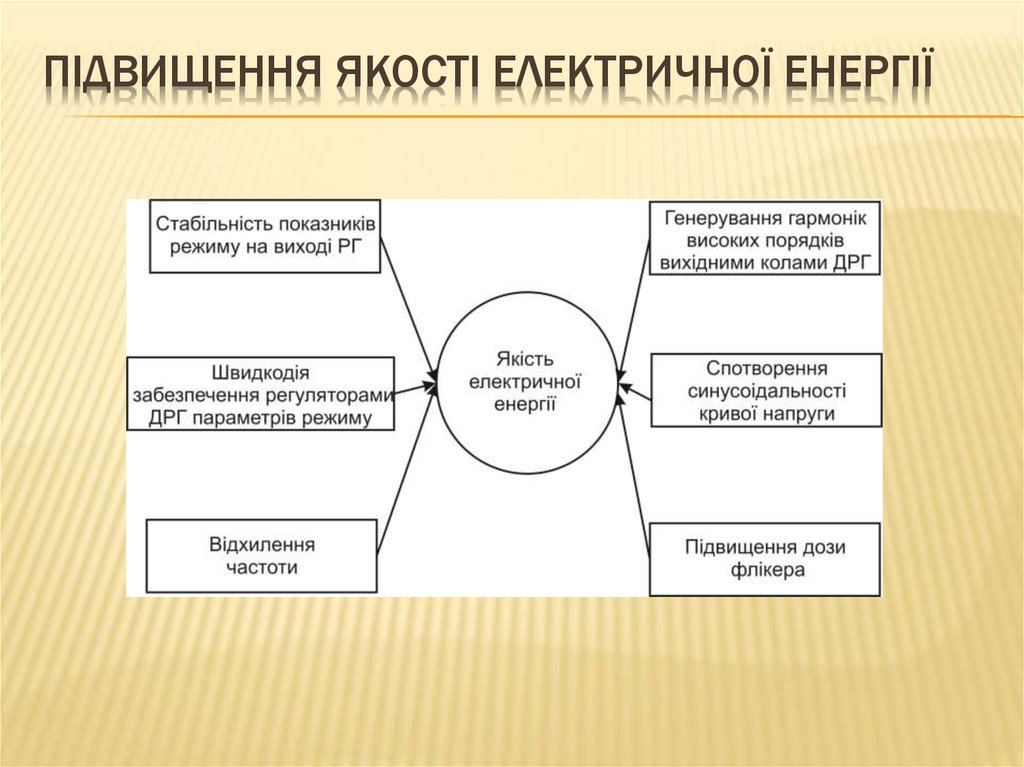 ПІДВИЩЕННЯ ЯКОСТІ ЕЛЕКТРИЧНОЇ ЕНЕРГІЇ

Стабільність показників режиму на виході РГ

Швидкодія забезпечення регуляторами ДРГ параметрів режиму

Відхилення частоти

Якість електричної енергії

Генерування гармонік високих порядків вихідними колами ДРГ

Спотворення синусоідальності кривої напруги

Підвищення дози флікера